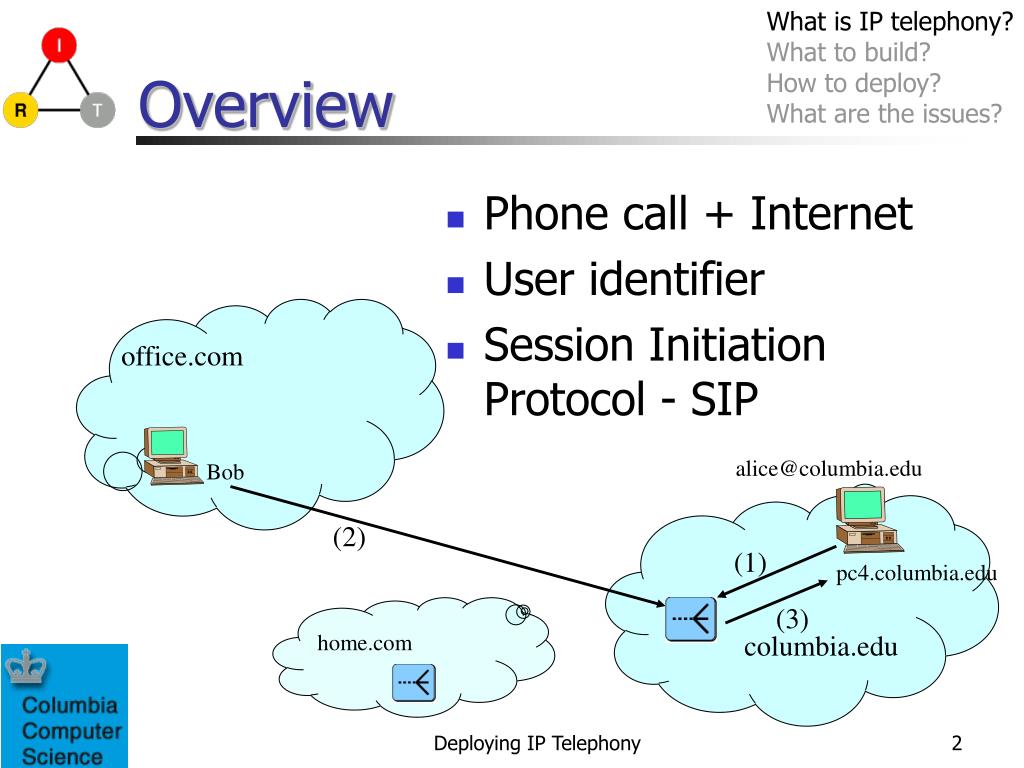 I

R

T

Overview

What is IP telephony?
What to build?
How to deploy?
What are the issues?

- Phone call + Internet
- User identifier
- Session Initiation Protocol - SIP

office.com

Bob

(2)

alice@columbia.edu

(1)

pc4.columbia.edu

(3)

columbia.edu

home.com

Columbia Computer Science

Deploying IP Telephony

2